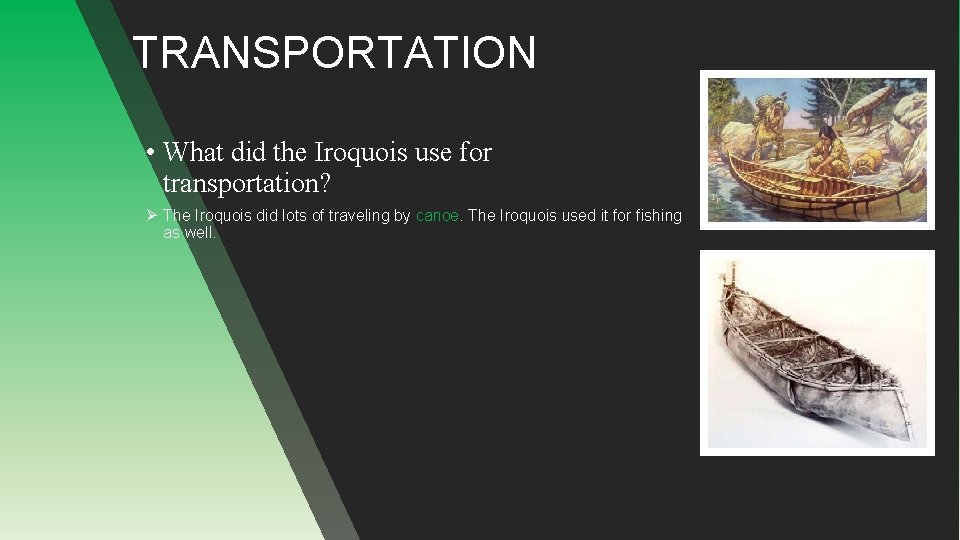 TRANSPORTATION

• What did the Iroquois use for transportation?

➢ The Iroquois did lots of traveling by canoe. The Iroquois used it for fishing as well.